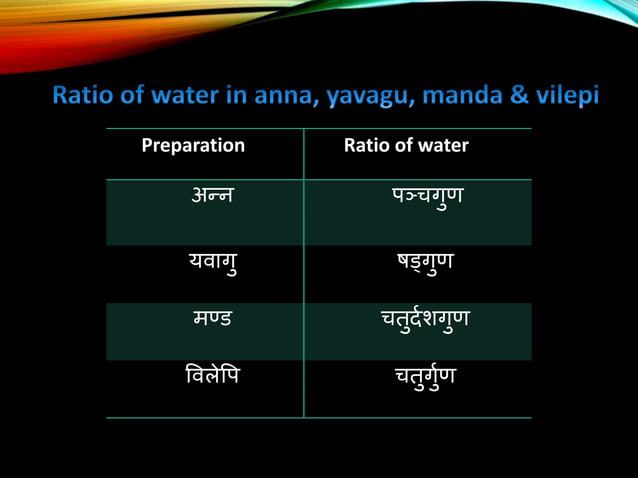 Ratio of water in anna, yavagu, manda & vilepi

| Preparation | Ratio of water |
|---|---|
| अन्न | पञ्चगुण |
| यवागु | षड्गुण |
| मण्ड | चतुर्दशगुण |
| विलेपि | चतुर्गुण |